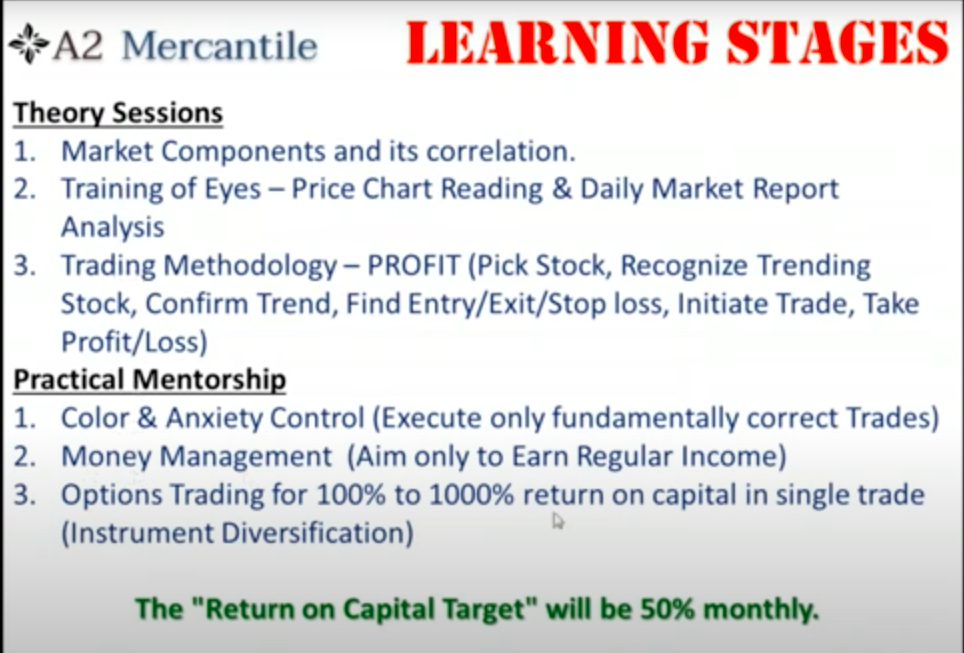 A2 Mercantile

LEARNING STAGES

Theory Sessions
1. Market Components and its correlation.
2. Training of Eyes – Price Chart Reading & Daily Market Report Analysis
3. Trading Methodology – PROFIT (Pick Stock, Recognize Trending Stock, Confirm Trend, Find Entry/Exit/Stop loss, Initiate Trade, Take Profit/Loss)

Practical Mentorship
1. Color & Anxiety Control (Execute only fundamentally correct Trades)
2. Money Management (Aim only to Earn Regular Income)
3. Options Trading for 100% to 1000% return on capital in single trade (Instrument Diversification)

The "Return on Capital Target" will be 50% monthly.